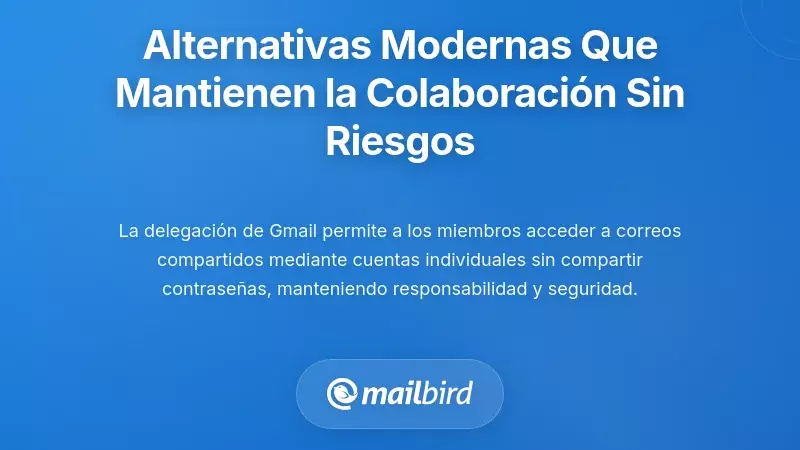 Alternativas Modernas Que Mantienen la Colaboración Sin Riesgos

La delegación de Gmail permite a los miembros acceder a correos compartidos mediante cuentas individuales sin compartir contraseñas, manteniendo responsabilidad y seguridad.

mailbird